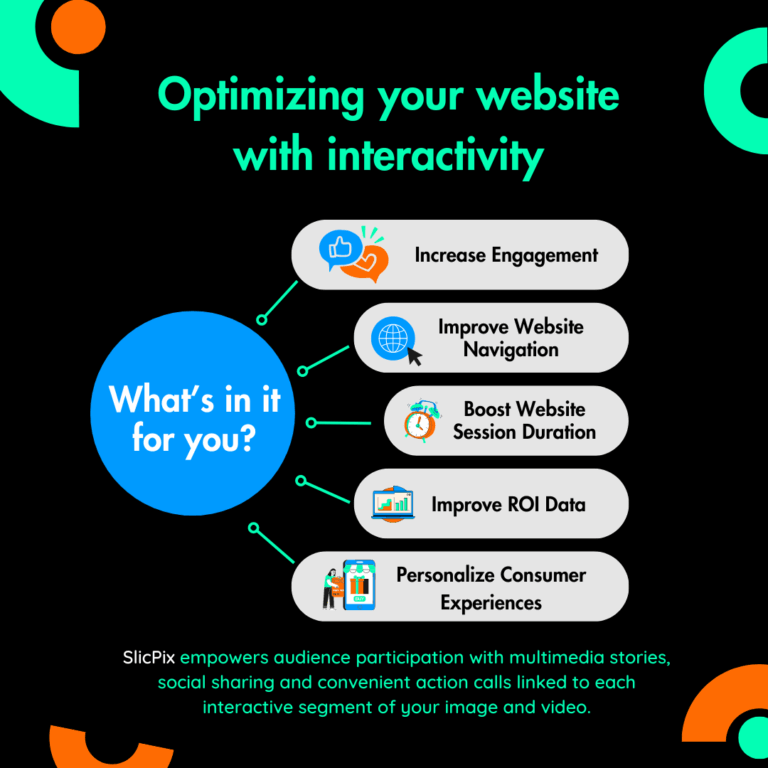 Optimizing your website with interactivity

What's in it for you?

Increase Engagement

Improve Website Navigation

Boost Website Session Duration

Improve ROI Data

Personalize Consumer Experiences

SlicPix empowers audience participation with multimedia stories, social sharing and convenient action calls linked to each interactive segment of your image and video.